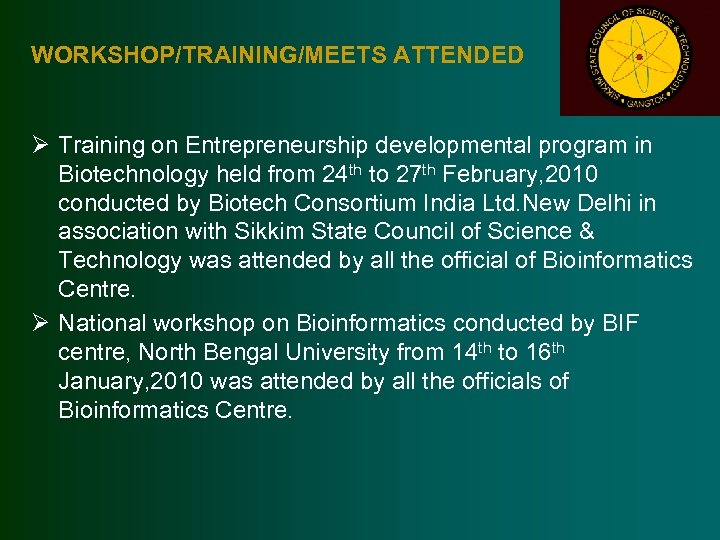 WORKSHOP/TRAINING/MEETS ATTENDED

SIKKIM STATE COUNCIL OF SCIENCE & TECHNOLOGY • GANGTOK •

➢ Training on Entrepreneurship developmental program in Biotechnology held from 24$^{th}$ to 27$^{th}$ February,2010 conducted by Biotech Consortium India Ltd.New Delhi in association with Sikkim State Council of Science & Technology was attended by all the official of Bioinformatics Centre.

➢ National workshop on Bioinformatics conducted by BIF centre, North Bengal University from 14$^{th}$ to 16$^{th}$ January,2010 was attended by all the officials of Bioinformatics Centre.